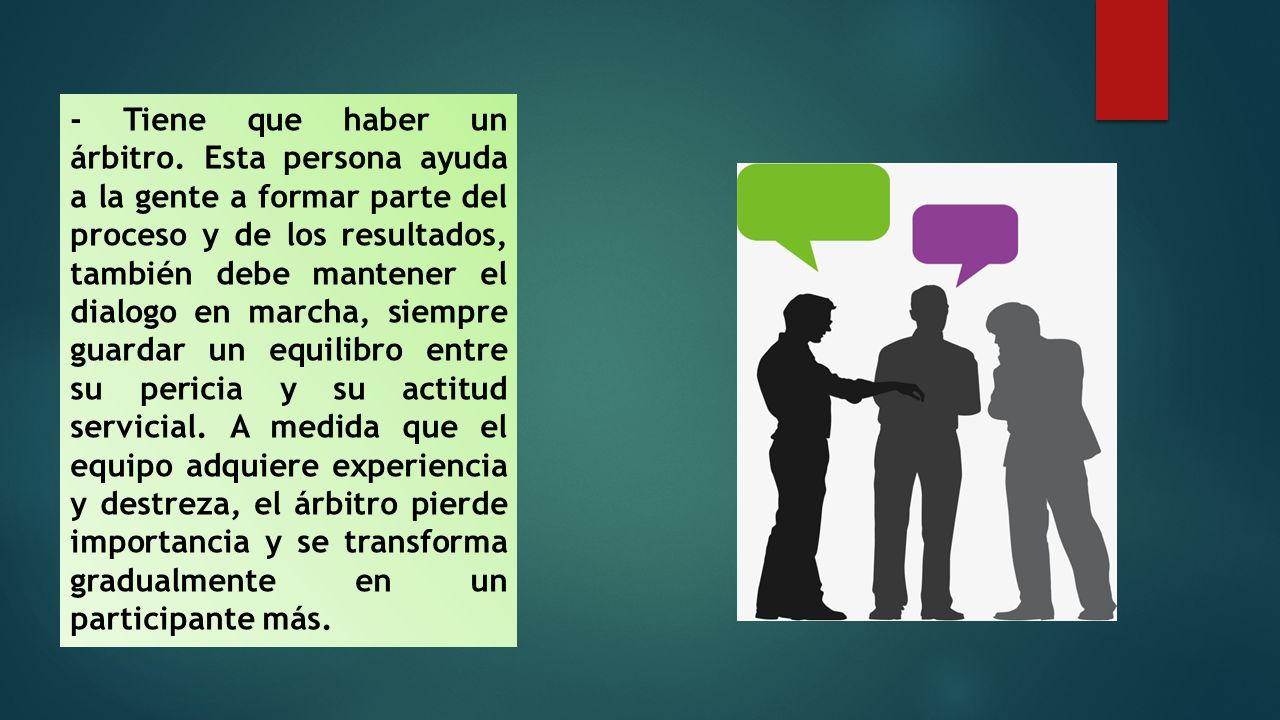 - Tiene que haber un árbitro. Esta persona ayuda a la gente a formar parte del proceso y de los resultados, también debe mantener el dialogo en marcha, siempre guardar un equilibro entre su pericia y su actitud servicial. A medida que el equipo adquiere experiencia y destreza, el árbitro pierde importancia y se transforma gradualmente en un participante más.